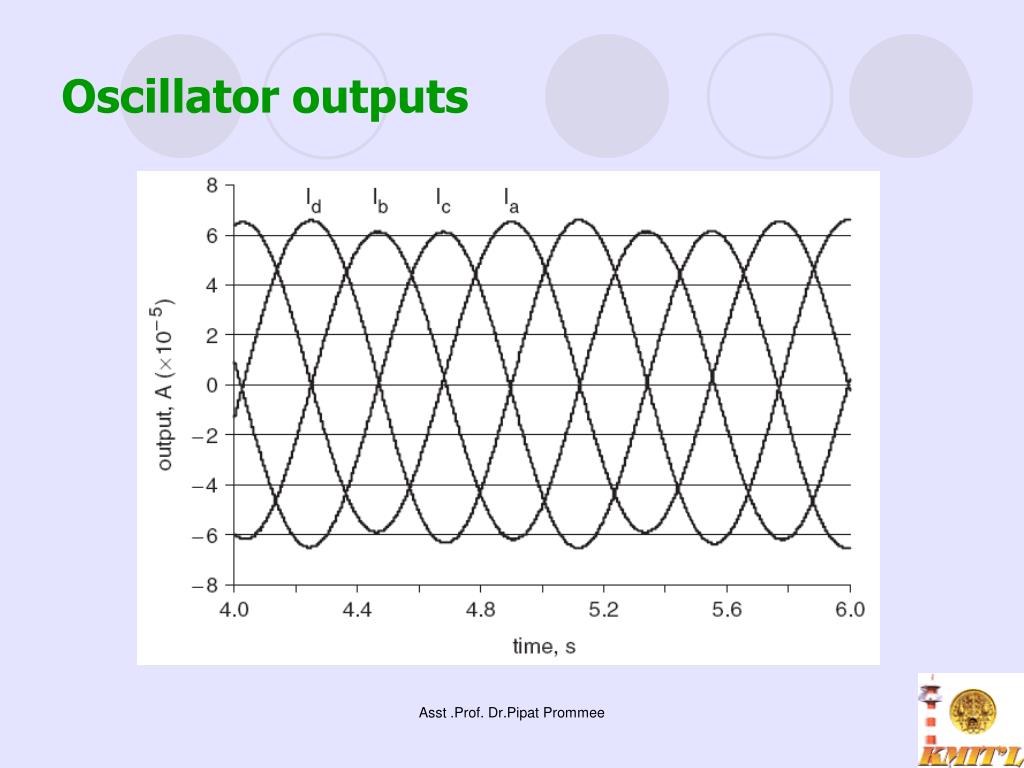 Oscillator outputs

$I_d$ $I_b$ $I_c$ $I_a$

8
6
4
2
0
−2
−4
−6
−8

output, A ($\times 10^{-5}$)

4.0 4.4 4.8 5.2 5.6 6.0

time, s

Asst .Prof. Dr.Pipat Prommee

KMITL